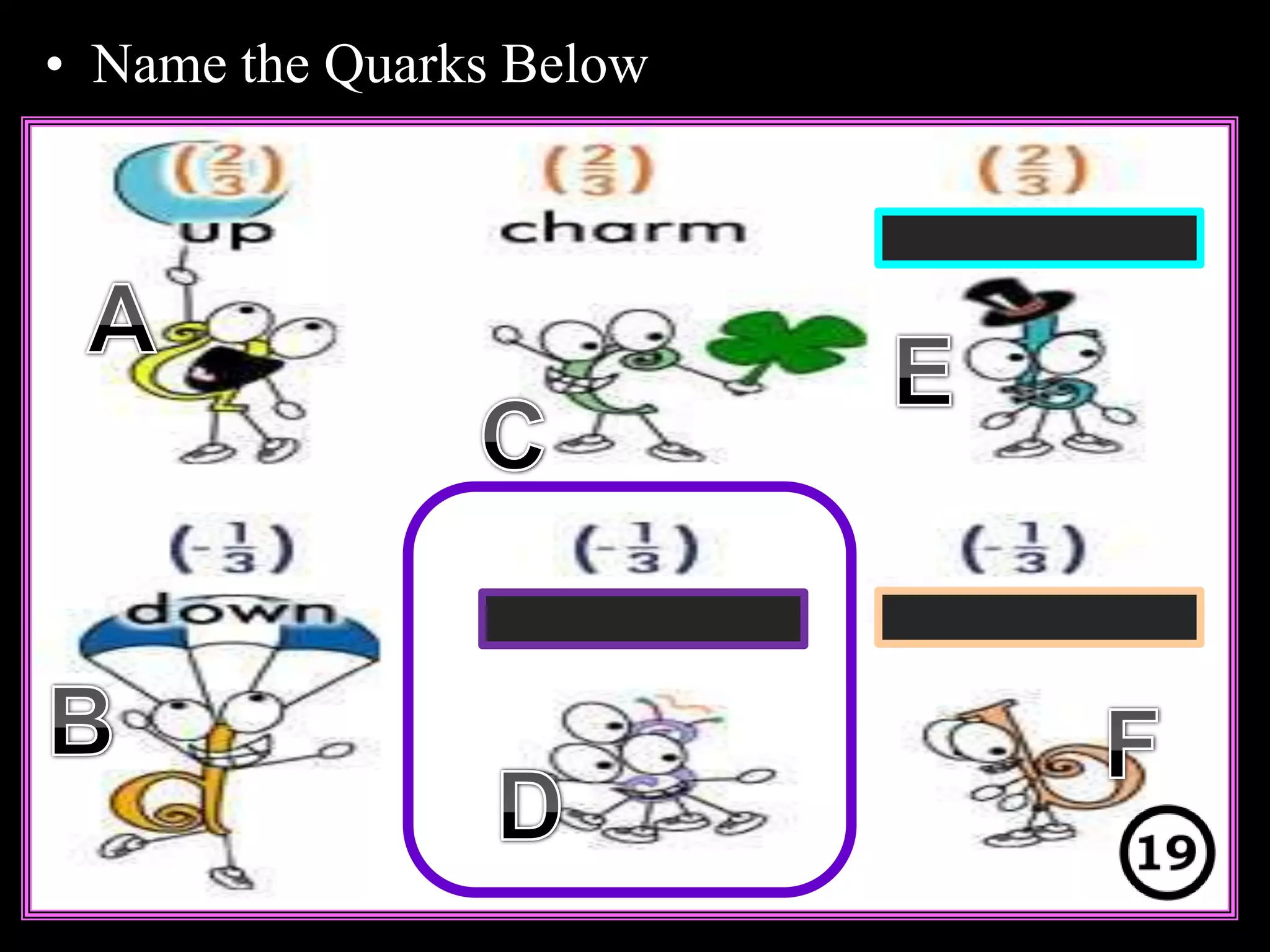 • Name the Quarks Below

$(\frac{2}{3})$
up
A

$(\frac{2}{3})$
charm
C

$(\frac{2}{3})$
E

$(-\frac{1}{3})$
down
B

$(-\frac{1}{3})$
D

$(-\frac{1}{3})$
F

19